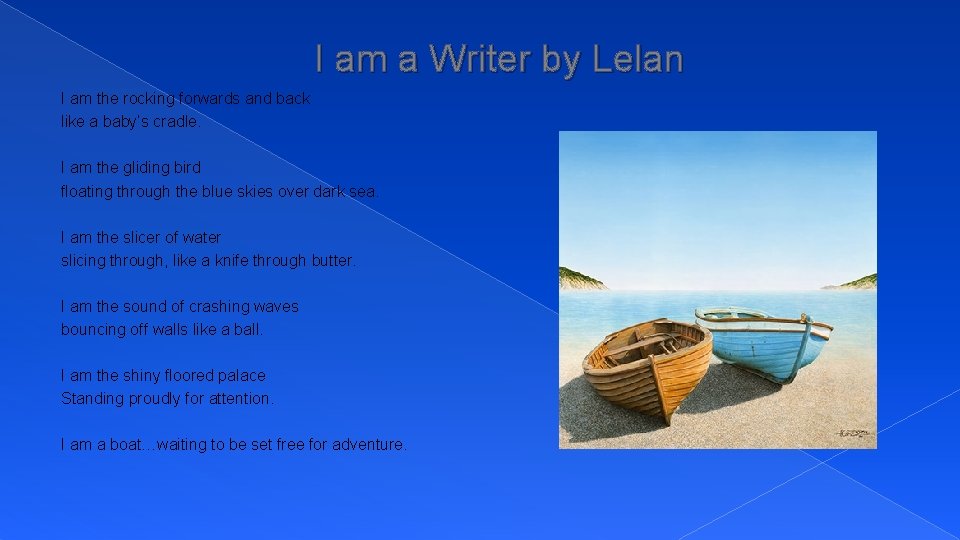 I am a Writer by Lelan

I am the rocking forwards and back
like a baby's cradle.

I am the gliding bird
floating through the blue skies over dark sea.

I am the slicer of water
slicing through, like a knife through butter.

I am the sound of crashing waves
bouncing off walls like a ball.

I am the shiny floored palace
Standing proudly for attention.

I am a boat…waiting to be set free for adventure.